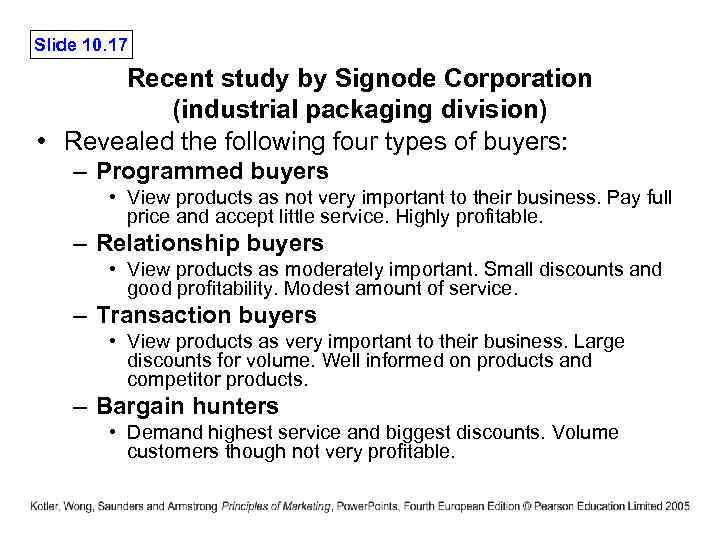 Slide 10.17

Recent study by Signode Corporation (industrial packaging division)

• Revealed the following four types of buyers:
 – Programmed buyers
  • View products as not very important to their business. Pay full price and accept little service. Highly profitable.
 – Relationship buyers
  • View products as moderately important. Small discounts and good profitability. Modest amount of service.
 – Transaction buyers
  • View products as very important to their business. Large discounts for volume. Well informed on products and competitor products.
 – Bargain hunters
  • Demand highest service and biggest discounts. Volume customers though not very profitable.

Kotler, Wong, Saunders and Armstrong Principles of Marketing, PowerPoints, Fourth European Edition © Pearson Education Limited 2005